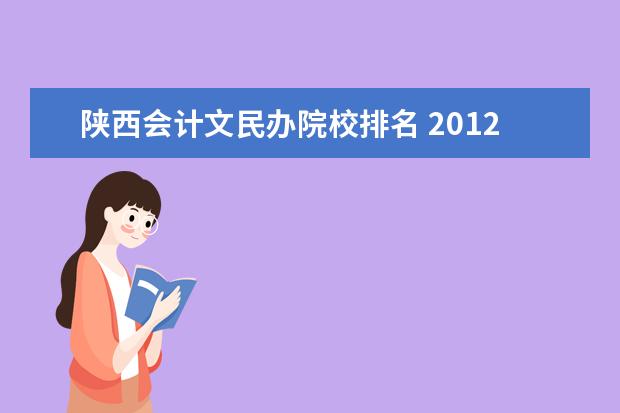 陕西会计文民办院校排名 2012